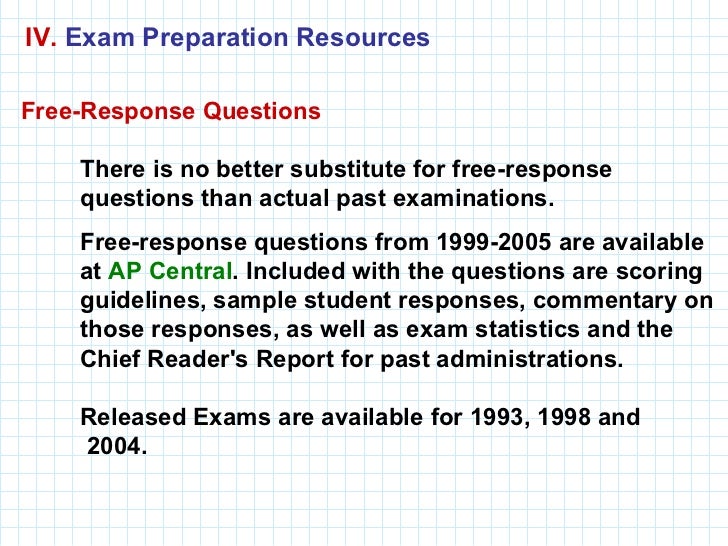 IV. Exam Preparation Resources

Free-Response Questions

There is no better substitute for free-response questions than actual past examinations.

Free-response questions from 1999-2005 are available at AP Central. Included with the questions are scoring guidelines, sample student responses, commentary on those responses, as well as exam statistics and the Chief Reader's Report for past administrations.

Released Exams are available for 1993, 1998 and 2004.